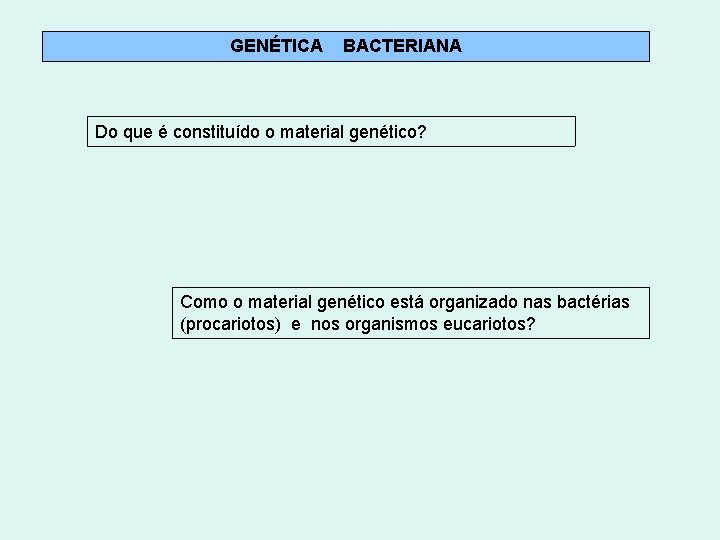 GENÉTICA BACTERIANA

Do que é constituído o material genético?

Como o material genético está organizado nas bactérias (procariotos) e nos organismos eucariotos?